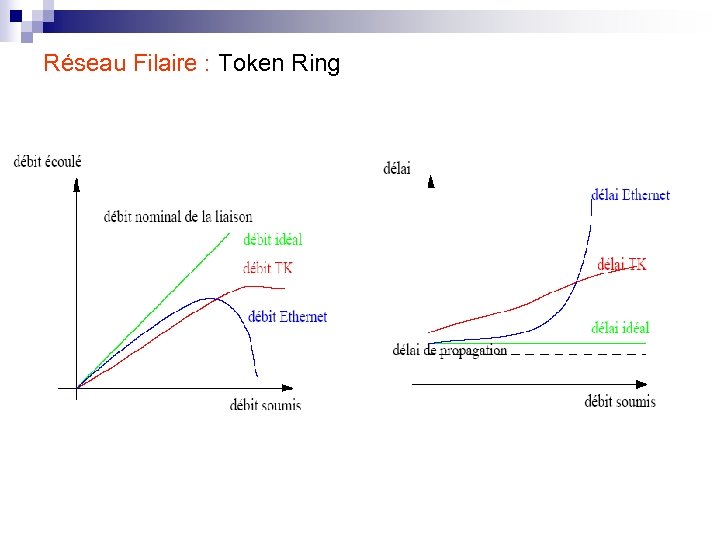 Réseau Filaire : Token Ring

débit écoulé

débit nominal de la liaison

débit idéal

débit TK

débit Ethernet

débit soumis

délai

délai Ethernet

délai TK

délai idéal

délai de propagation

débit soumis